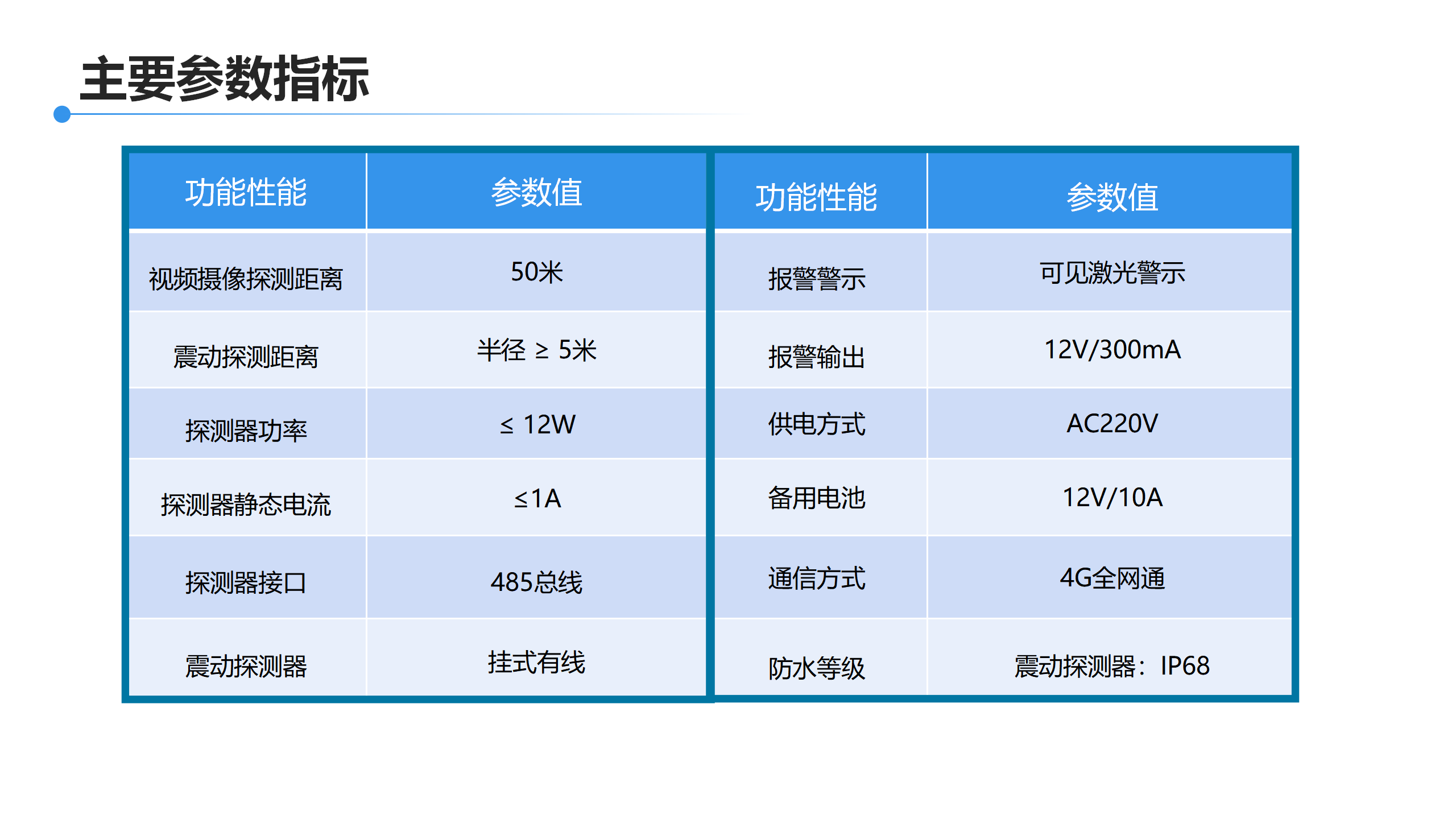 主要参数指标

| 功能性能 | 参数值 |
|---|---|
| 视频摄像探测距离 | 50米 |
| 震动探测距离 | 半径 ≥ 5米 |
| 探测器功率 | ≤ 12W |
| 探测器静态电流 | ≤1A |
| 探测器接口 | 485总线 |
| 震动探测器 | 挂式有线 |

| 功能性能 | 参数值 |
|---|---|
| 报警警示 | 可见激光警示 |
| 报警输出 | 12V/300mA |
| 供电方式 | AC220V |
| 备用电池 | 12V/10A |
| 通信方式 | 4G全网通 |
| 防水等级 | 震动探测器：IP68 |